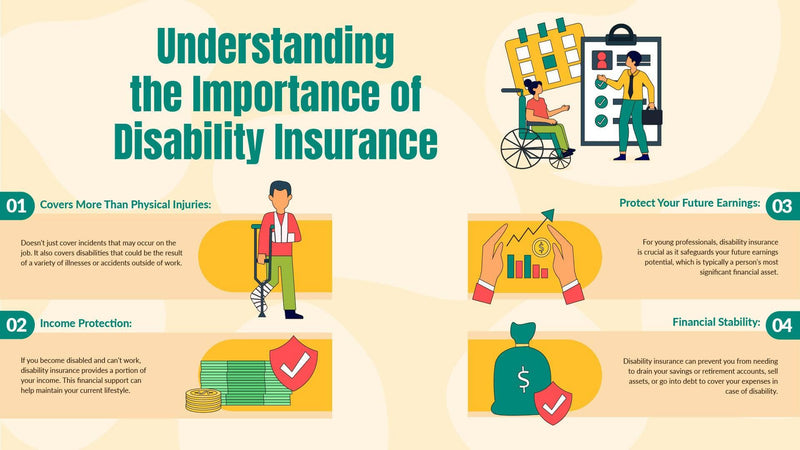 Understanding the Importance of Disability Insurance

01 Covers More Than Physical Injuries:

Doesn't just cover incidents that may occur on the job. It also covers disabilities that could be the result of a variety of illnesses or accidents outside of work.

02 Income Protection:

If you become disabled and can't work, disability insurance provides a portion of your income. This financial support can help maintain your current lifestyle.

Protect Your Future Earnings: 03

For young professionals, disability insurance is crucial as it safeguards your future earnings potential, which is typically a person's most significant financial asset.

Financial Stability: 04

Disability insurance can prevent you from needing to drain your savings or retirement accounts, sell assets, or go into debt to cover your expenses in case of disability.

$